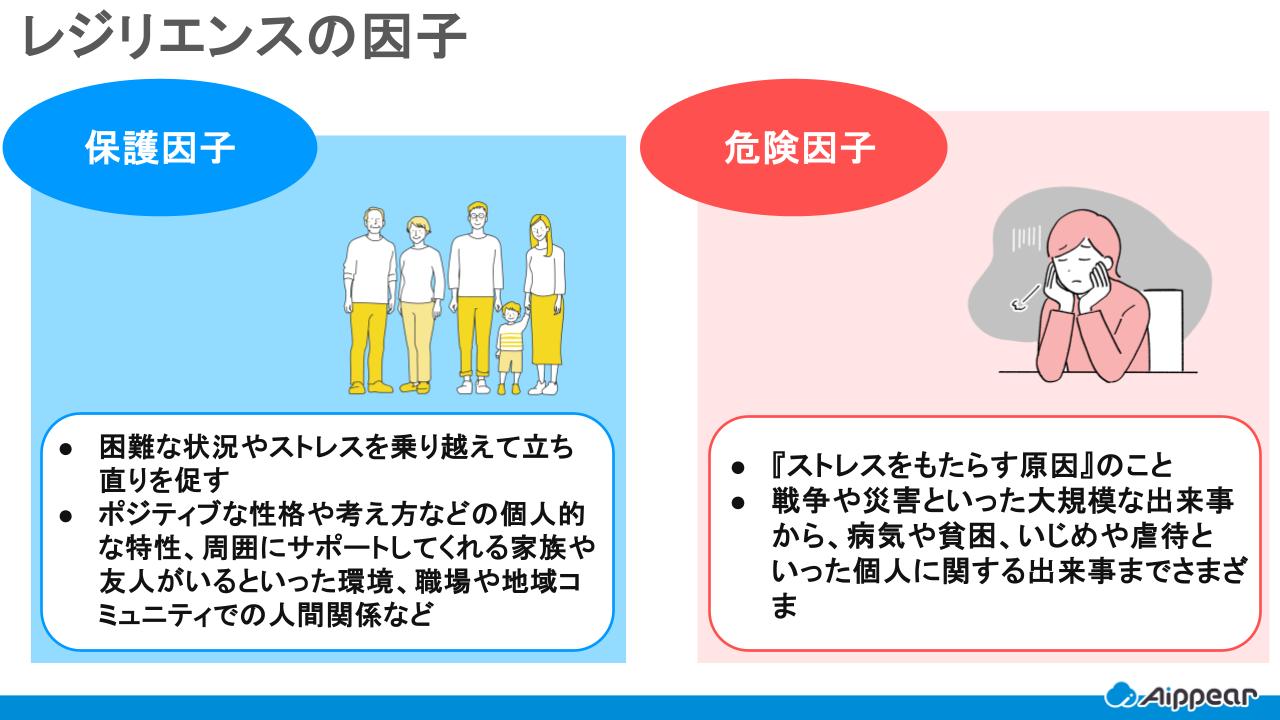 レジリエンスの因子

保護因子

● 困難な状況やストレスを乗り越えて立ち直りを促す
● ポジティブな性格や考え方などの個人的な特性、周囲にサポートしてくれる家族や友人がいるといった環境、職場や地域コミュニティでの人間関係など

危険因子

● 『ストレスをもたらす原因』のこと
● 戦争や災害といった大規模な出来事から、病気や貧困、いじめや虐待といった個人に関する出来事までさまざま

Aippear